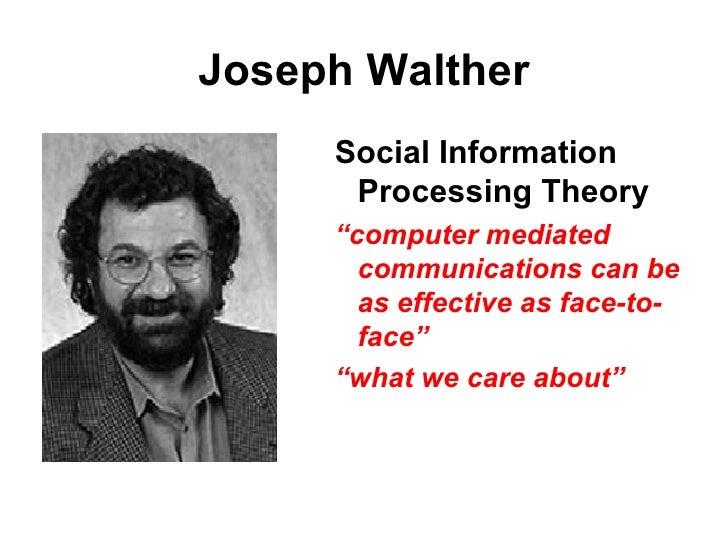 Joseph Walther

Social Information Processing Theory

“computer mediated communications can be as effective as face-to-face”

“what we care about”